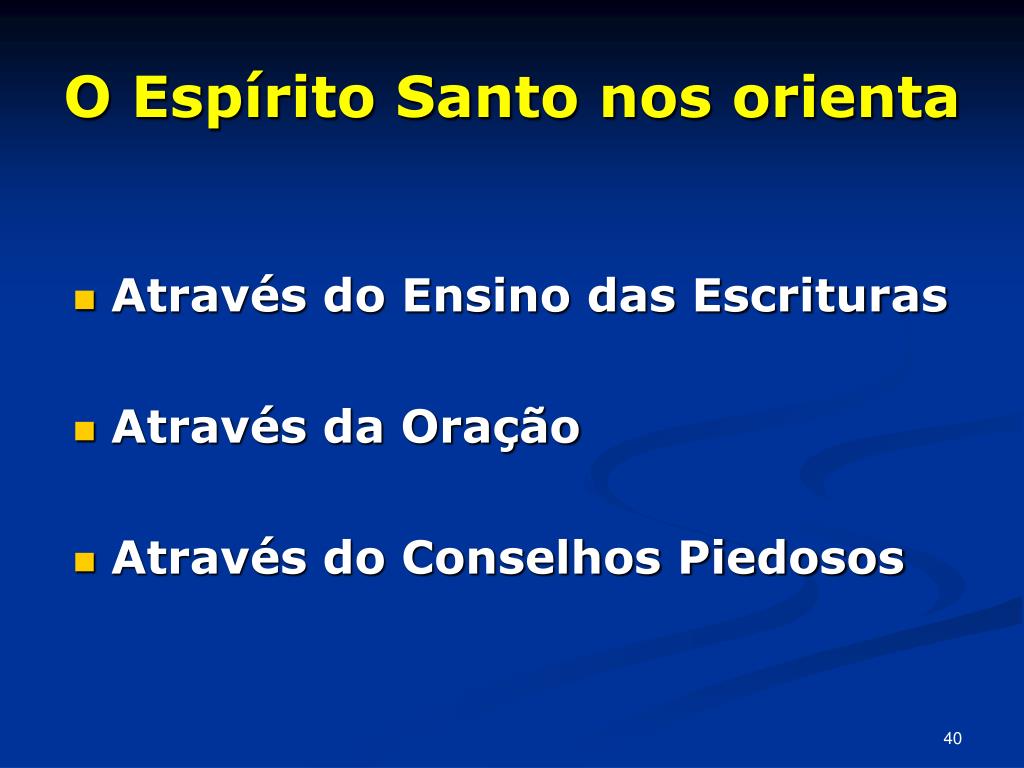 O Espírito Santo nos orienta

- Através do Ensino das Escrituras
- Através da Oração
- Através do Conselhos Piedosos

40